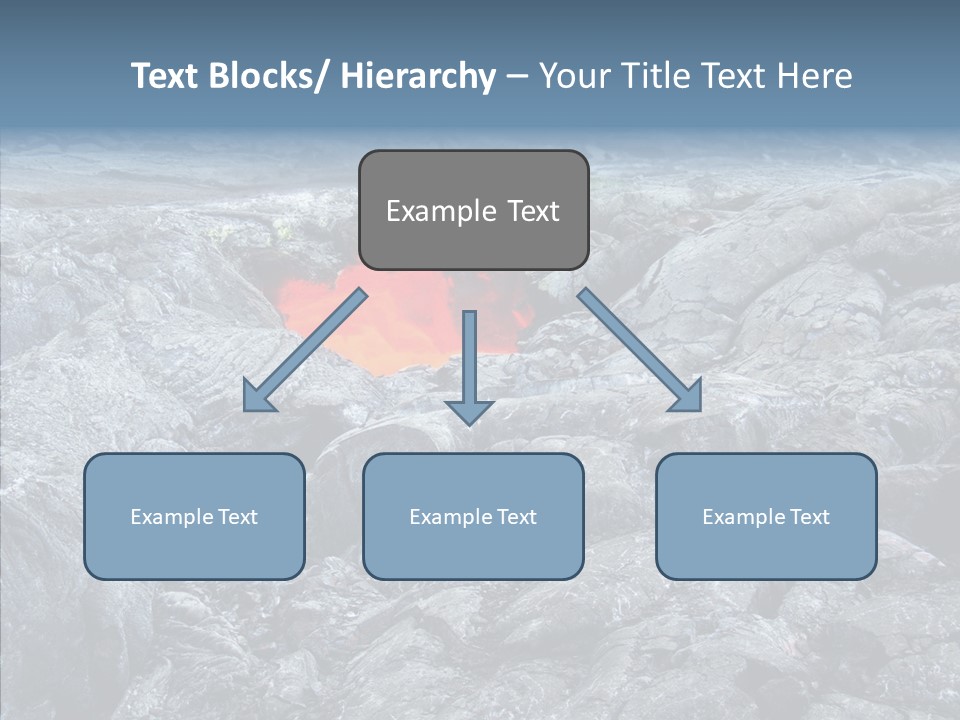 Text Blocks/ Hierarchy – Your Title Text Here

Example Text

Example Text

Example Text

Example Text